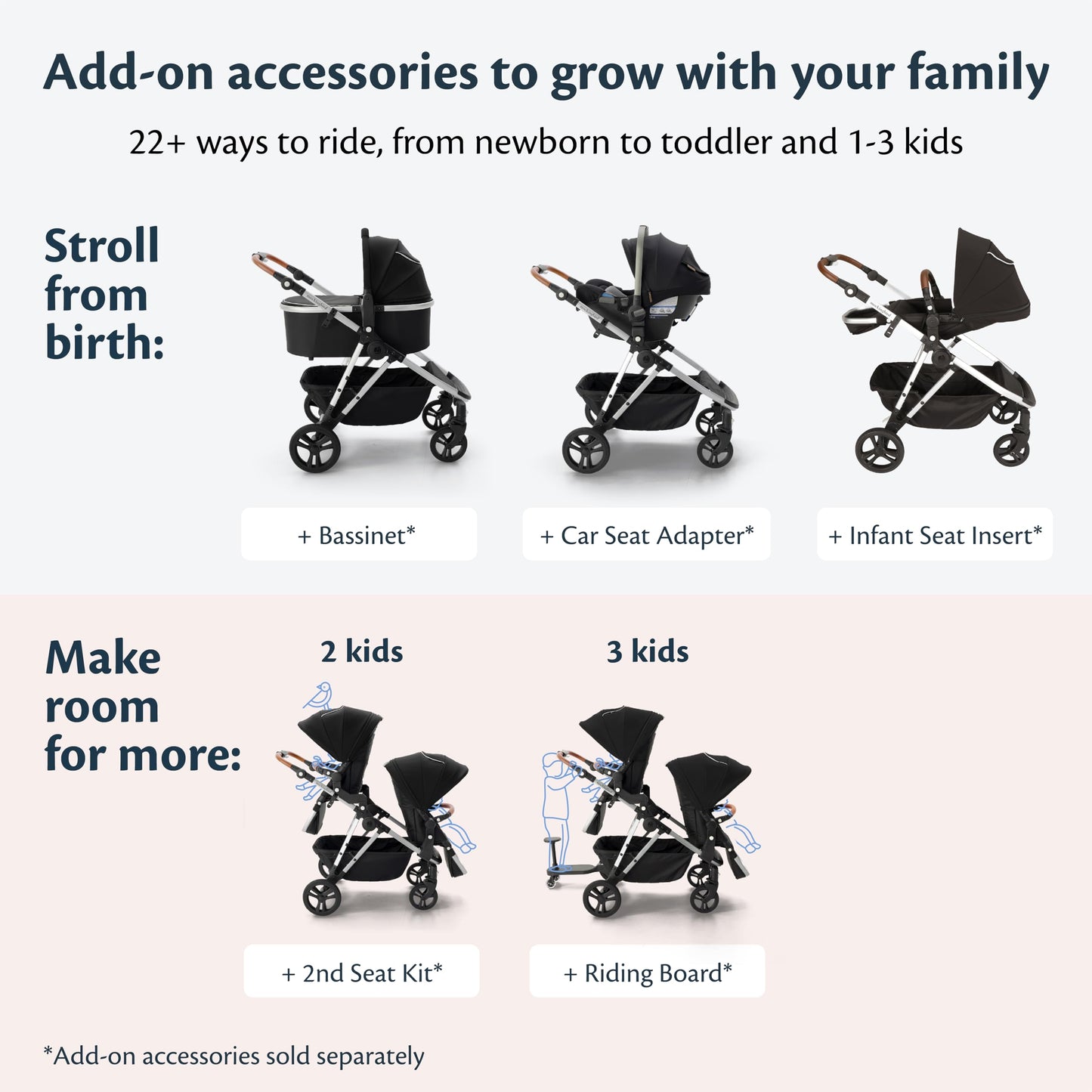 Add-on accessories to grow with your family

22+ ways to ride, from newborn to toddler and 1-3 kids

Stroll from birth:

+ Bassinet*

+ Car Seat Adapter*

+ Infant Seat Insert*

Make room for more:

2 kids

3 kids

+ 2nd Seat Kit*

+ Riding Board*

*Add-on accessories sold separately